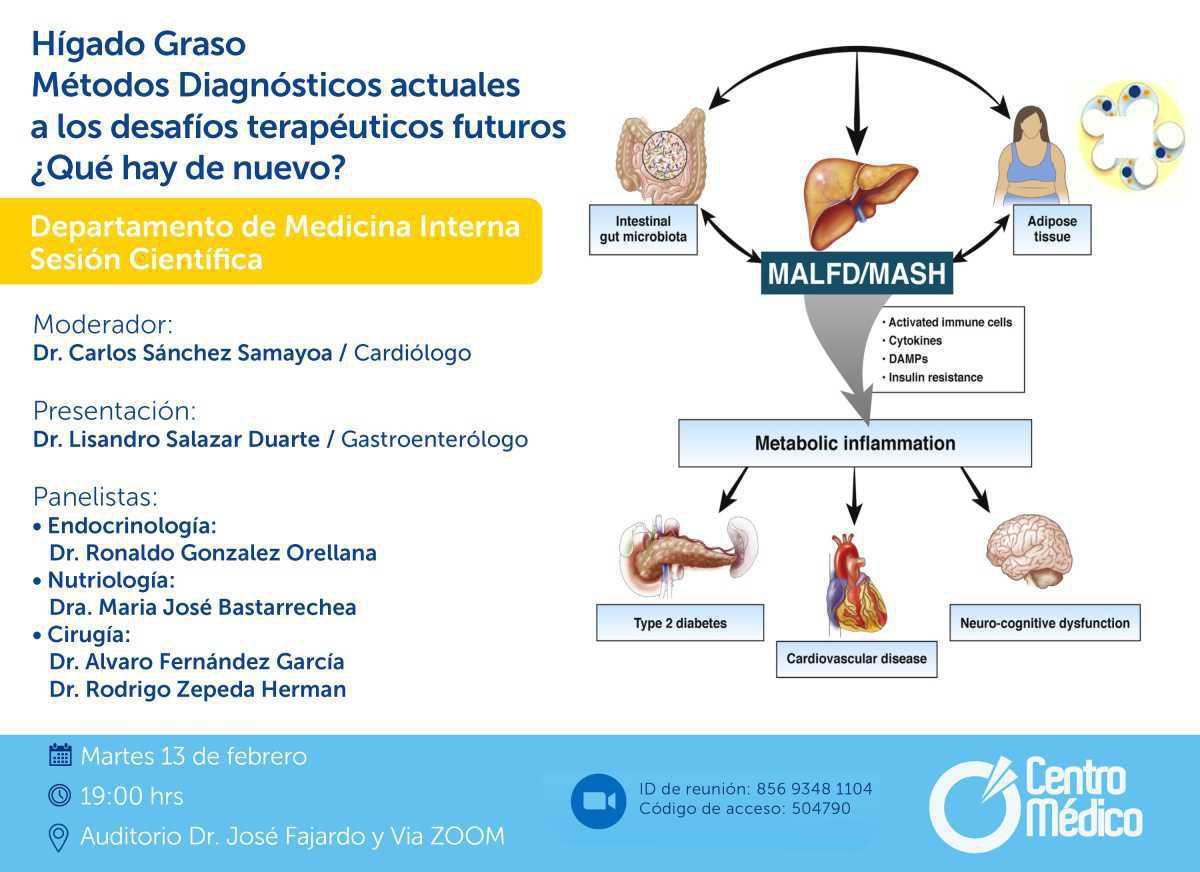 Hígado Graso
Métodos Diagnósticos actuales
a los desafíos terapéuticos futuros
¿Qué hay de nuevo?

Departamento de Medicina Interna
Sesión Científica

Moderador:
Dr. Carlos Sánchez Samayoa / Cardiólogo

Presentación:
Dr. Lisandro Salazar Duarte / Gastroenterólogo

Panelistas:
• Endocrinología:
Dr. Ronaldo Gonzalez Orellana
• Nutriología:
Dra. Maria José Bastarrechea
• Cirugía:
Dr. Alvaro Fernández García
Dr. Rodrigo Zepeda Herman

Intestinal gut microbiota

Adipose tissue

MALFD/MASH

• Activated immune cells
• Cytokines
• DAMPs
• Insulin resistance

Metabolic inflammation

Type 2 diabetes

Cardiovascular disease

Neuro-cognitive dysfunction

Martes 13 de febrero
19:00 hrs
Auditorio Dr. José Fajardo y Via ZOOM

ID de reunión: 856 9348 1104
Código de acceso: 504790

Centro Médico